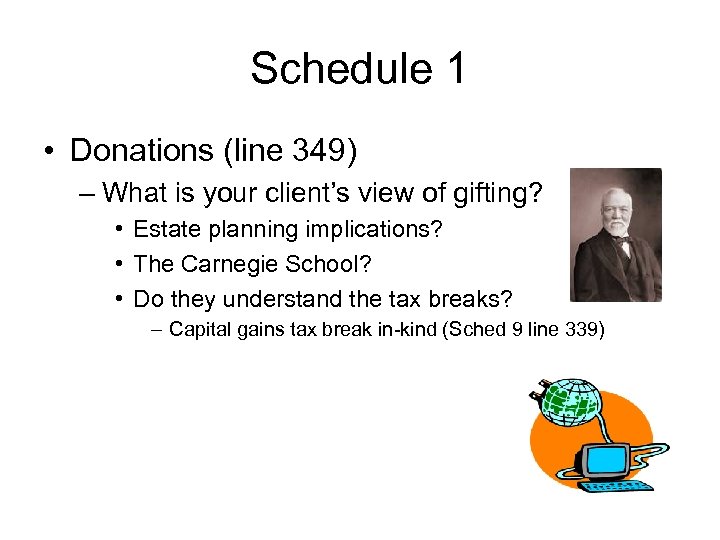 Schedule 1

• Donations (line 349)

– What is your client's view of gifting?

• Estate planning implications?

• The Carnegie School?

• Do they understand the tax breaks?

– Capital gains tax break in-kind (Sched 9 line 339)